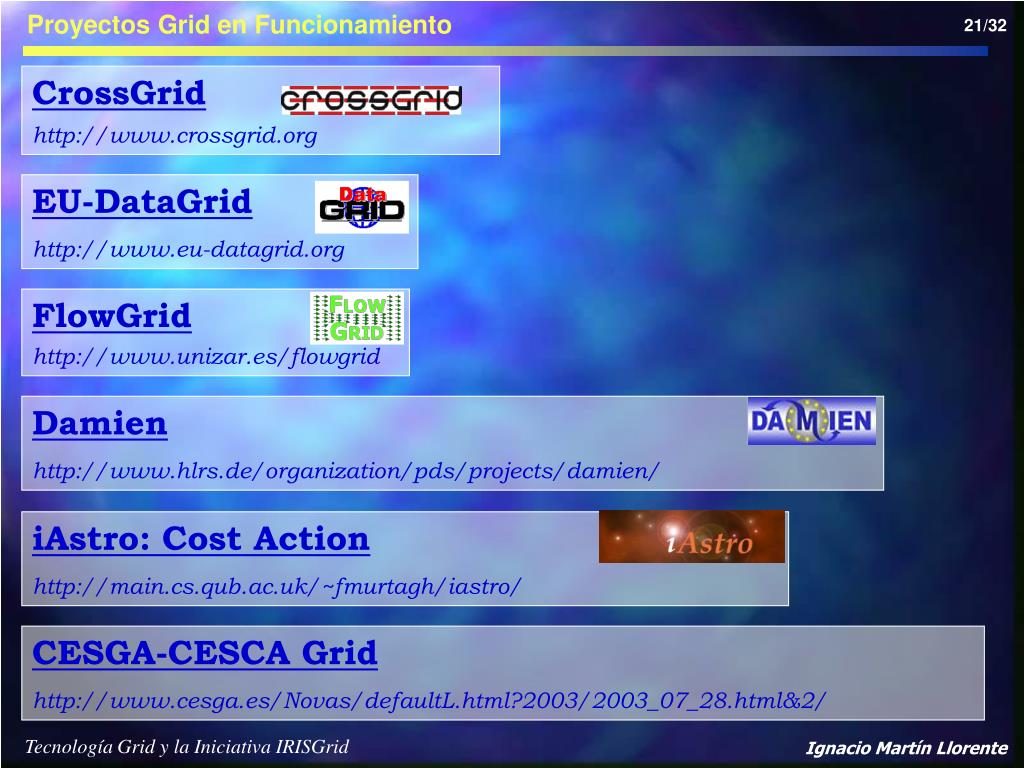 Proyectos Grid en Funcionamiento

21/32

CrossGrid

crossgrid

http://www.crossgrid.org

EU-DataGrid

Data GRID

http://www.eu-datagrid.org

FlowGrid

FLOW GRID

http://www.unizar.es/flowgrid

Damien

DAMIEN

http://www.hlrs.de/organization/pds/projects/damien/

iAstro: Cost Action

iAstro

http://main.cs.qub.ac.uk/~fmurtagh/iastro/

CESGA-CESCA Grid

http://www.cesga.es/Novas/defaultL.html?2003/2003_07_28.html&2/

Tecnología Grid y la Iniciativa IRISGrid

Ignacio Martín Llorente